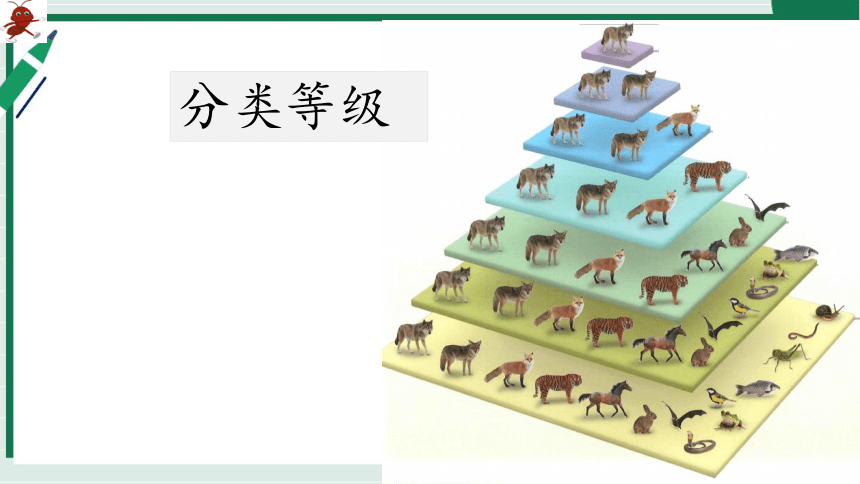 分类等级